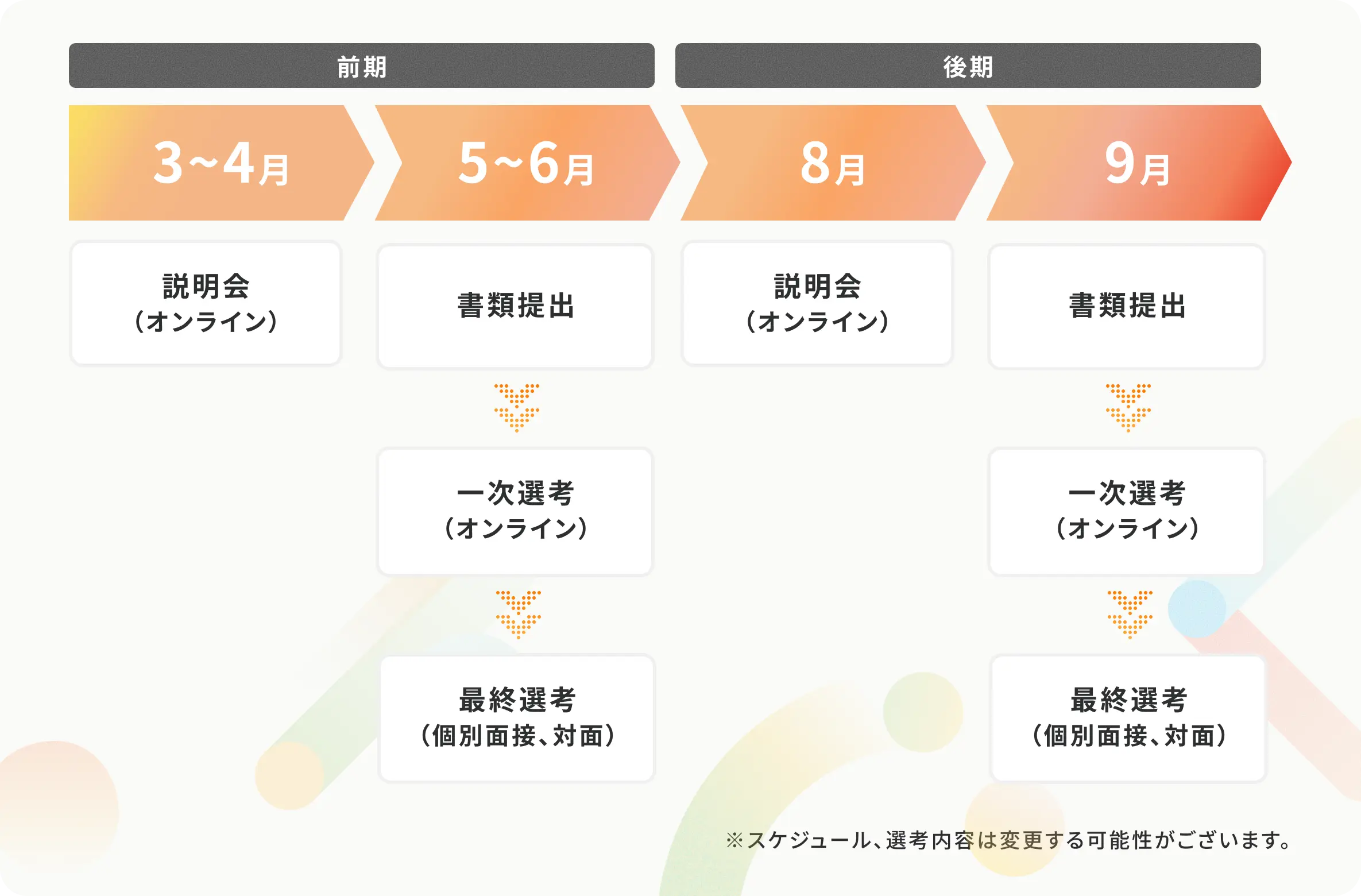 前期

後期

3~4月

5~6月

8月

9月

説明会
（オンライン）

書類提出

一次選考
（オンライン）

最終選考
（個別面接、対面）

説明会
（オンライン）

書類提出

一次選考
（オンライン）

最終選考
（個別面接、対面）

※スケジュール、選考内容は変更する可能性がございます。